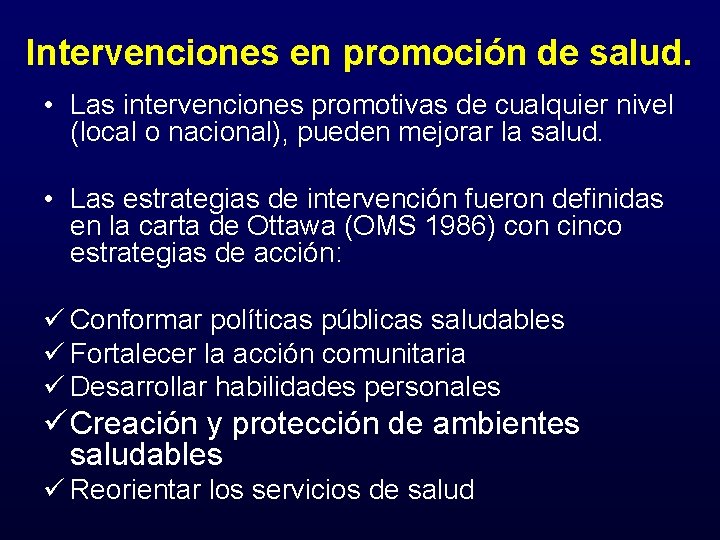 Intervenciones en promoción de salud.

• Las intervenciones promotivas de cualquier nivel (local o nacional), pueden mejorar la salud.

• Las estrategias de intervención fueron definidas en la carta de Ottawa (OMS 1986) con cinco estrategias de acción:

✓ Conformar políticas públicas saludables
✓ Fortalecer la acción comunitaria
✓ Desarrollar habilidades personales
✓ Creación y protección de ambientes saludables
✓ Reorientar los servicios de salud